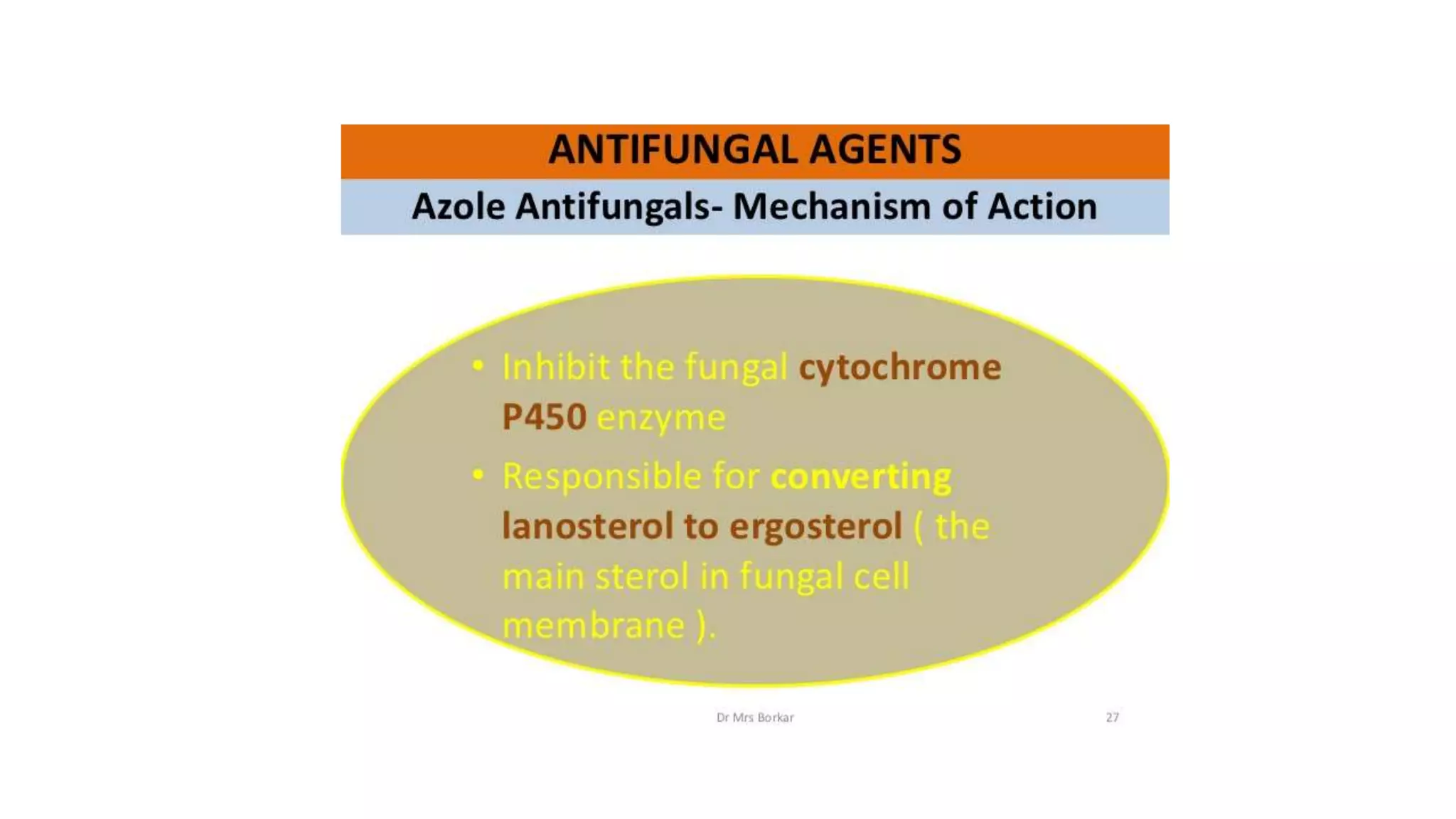 ANTIFUNGAL AGENTS

Azole Antifungals- Mechanism of Action

• Inhibit the fungal cytochrome P450 enzyme

• Responsible for converting lanosterol to ergosterol ( the main sterol in fungal cell membrane ).

Dr Mrs Borkar

27